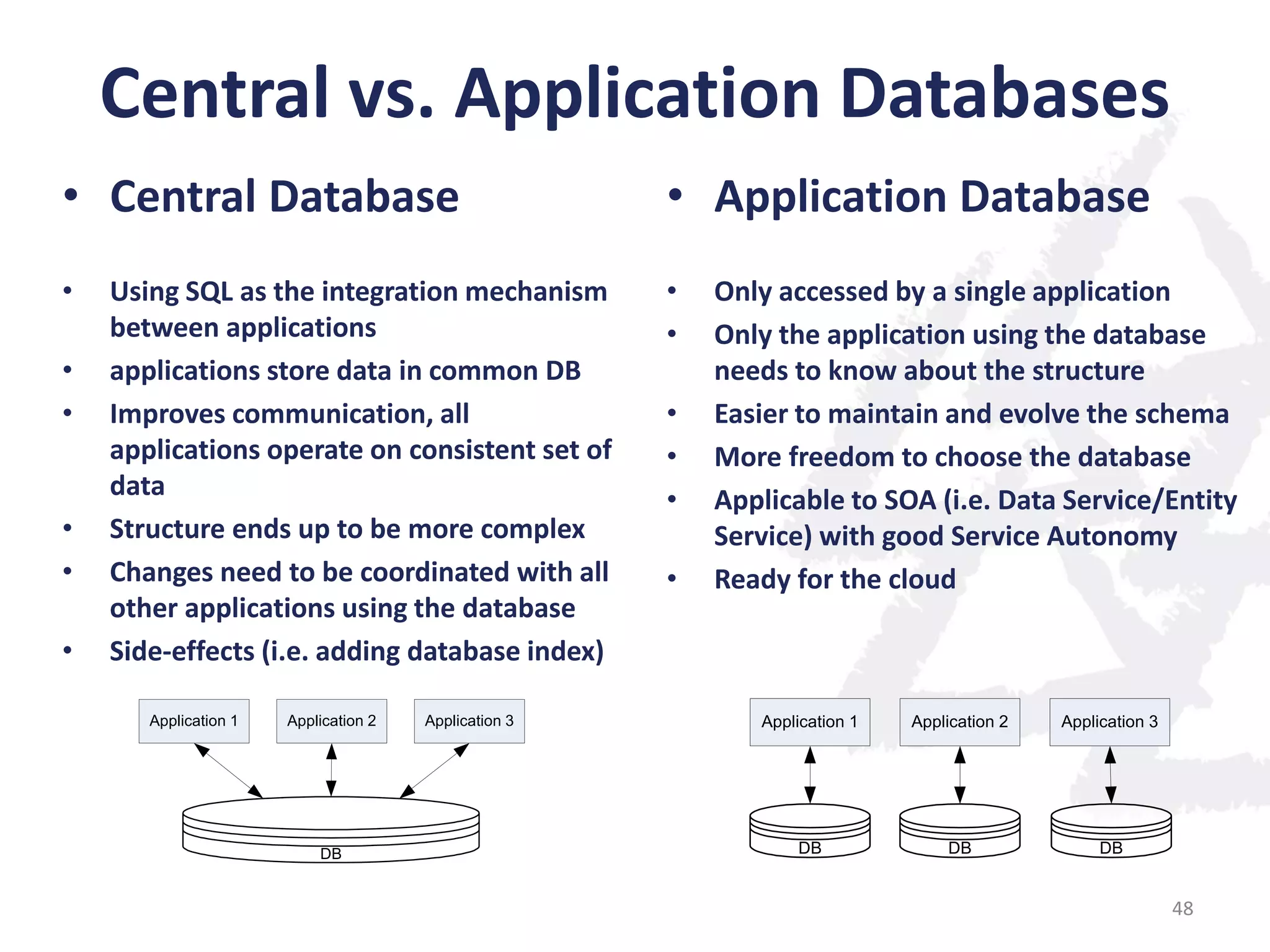 Central vs. Application Databases

• Central Database

• Using SQL as the integration mechanism between applications
• applications store data in common DB
• Improves communication, all applications operate on consistent set of data
• Structure ends up to be more complex
• Changes need to be coordinated with all other applications using the database
• Side-effects (i.e. adding database index)

Application 1
Application 2
Application 3
DB

• Application Database

• Only accessed by a single application
• Only the application using the database needs to know about the structure
• Easier to maintain and evolve the schema
• More freedom to choose the database
• Applicable to SOA (i.e. Data Service/Entity Service) with good Service Autonomy
• Ready for the cloud

Application 1
Application 2
Application 3
DB
DB
DB

48